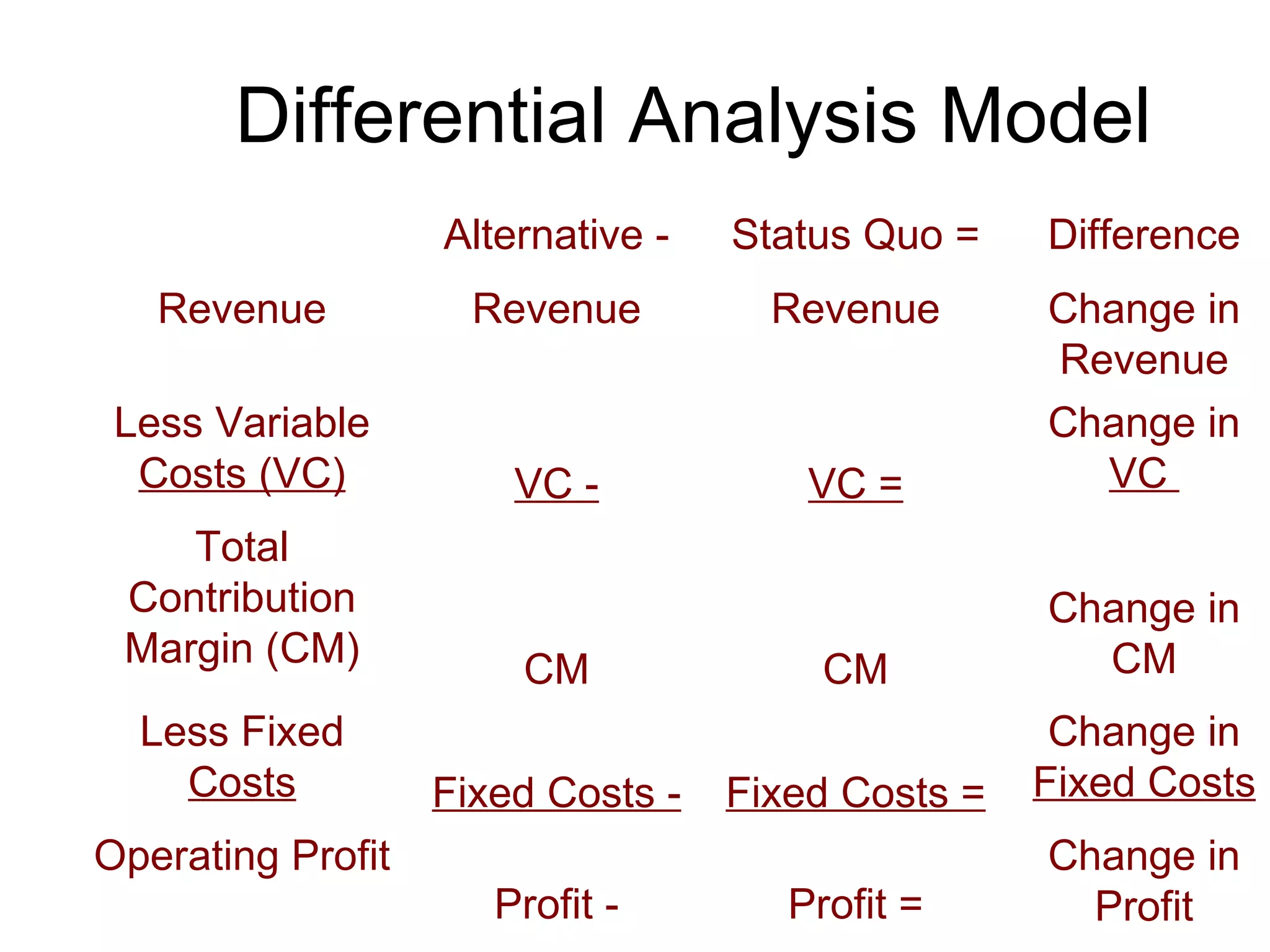 Differential Analysis Model

| | Alternative - | Status Quo = | Difference |
|---|---|---|---|
| Revenue | Revenue | Revenue | Change in Revenue |
| Less Variable Costs (VC) | VC - | VC = | Change in VC |
| Total Contribution Margin (CM) | CM | CM | Change in CM |
| Less Fixed Costs | Fixed Costs - | Fixed Costs = | Change in Fixed Costs |
| Operating Profit | Profit - | Profit = | Change in Profit |